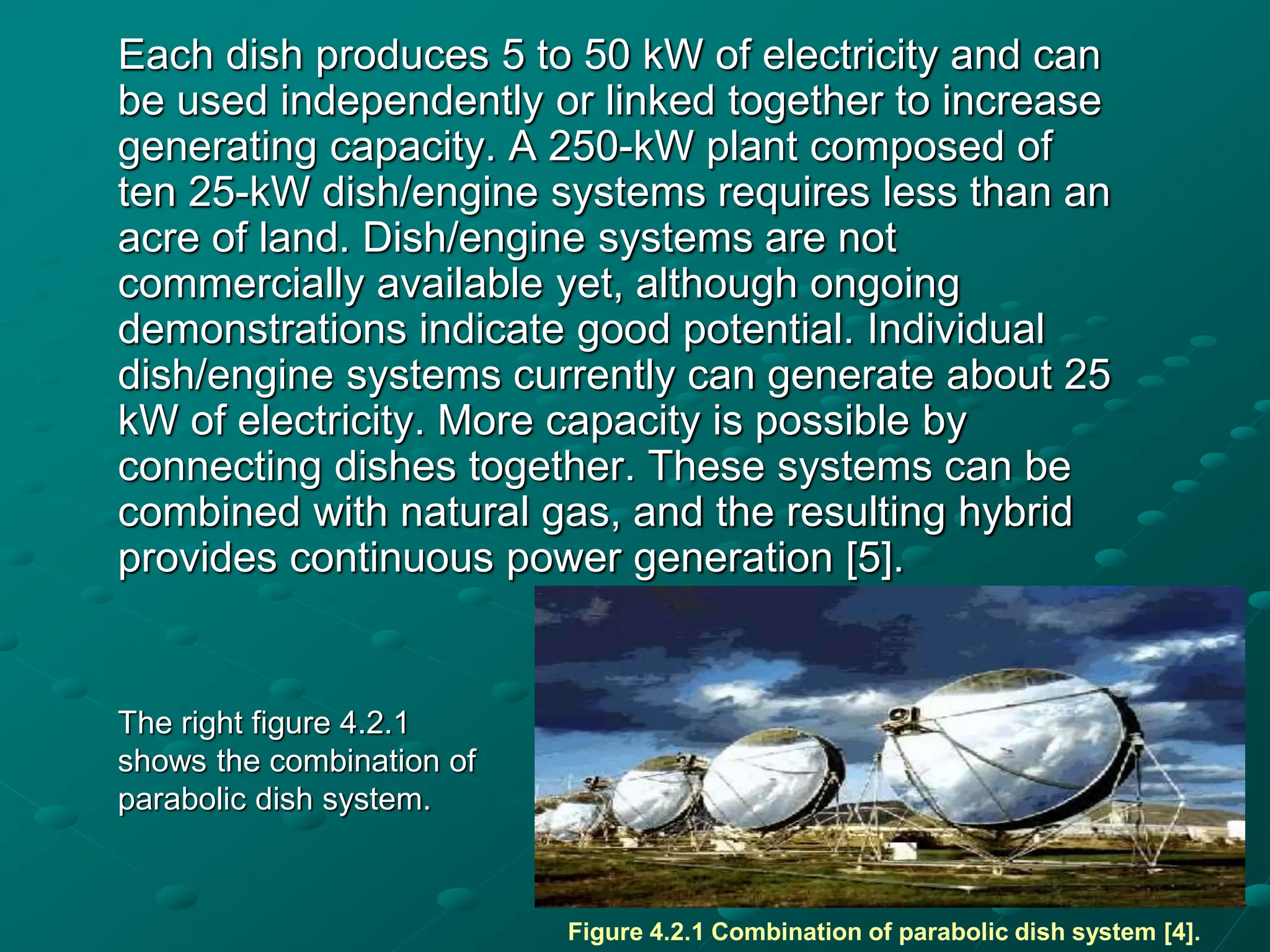 Each dish produces 5 to 50 kW of electricity and can be used independently or linked together to increase generating capacity. A 250-kW plant composed of ten 25-kW dish/engine systems requires less than an acre of land. Dish/engine systems are not commercially available yet, although ongoing demonstrations indicate good potential. Individual dish/engine systems currently can generate about 25 kW of electricity. More capacity is possible by connecting dishes together. These systems can be combined with natural gas, and the resulting hybrid provides continuous power generation [5].

The right figure 4.2.1 shows the combination of parabolic dish system.

Figure 4.2.1 Combination of parabolic dish system [4].